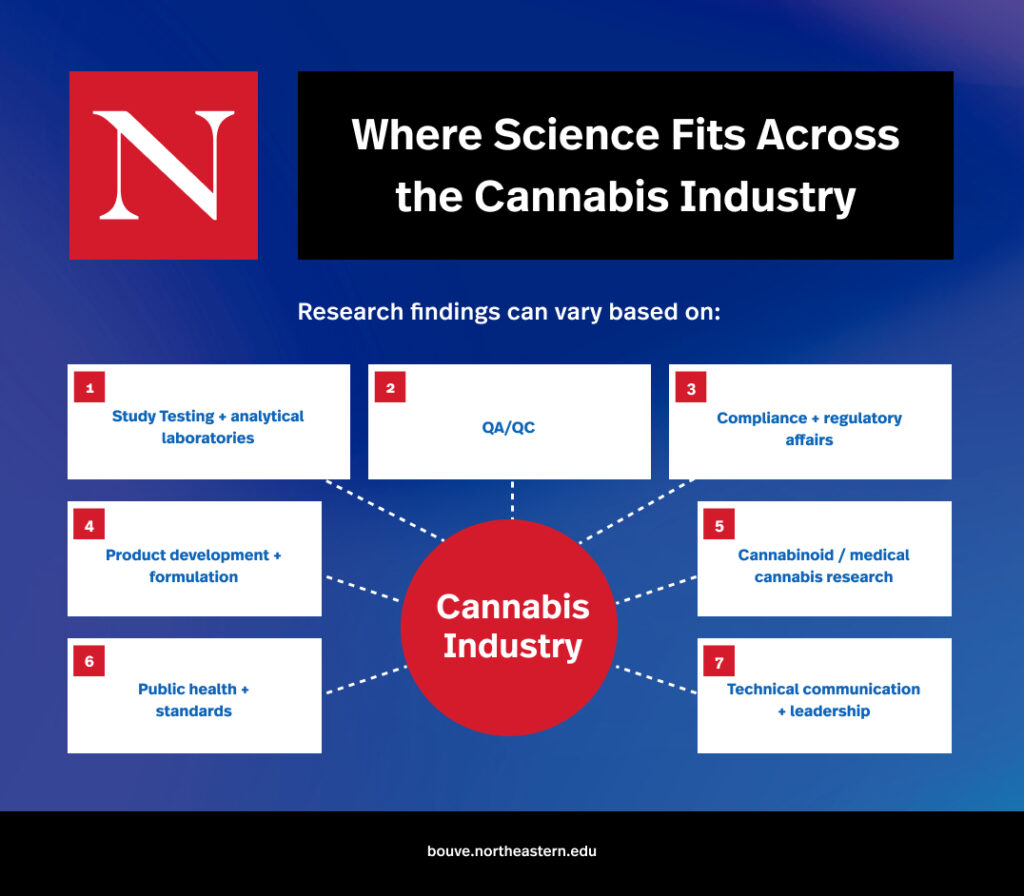 N

Where Science Fits Across the Cannabis Industry

Research findings can vary based on:

1
Study Testing + analytical laboratories

2
QA/QC

3
Compliance + regulatory affairs

4
Product development + formulation

Cannabis Industry

5
Cannabinoid / medical cannabis research

6
Public health + standards

7
Technical communication + leadership

bouve.northeastern.edu